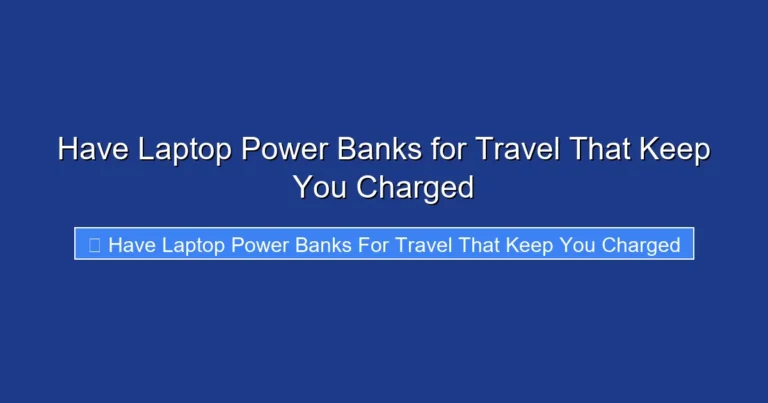 Have Laptop Power Banks for Travel That Keep You Charged

Have Laptop Power Banks For Travel That Keep You Charged